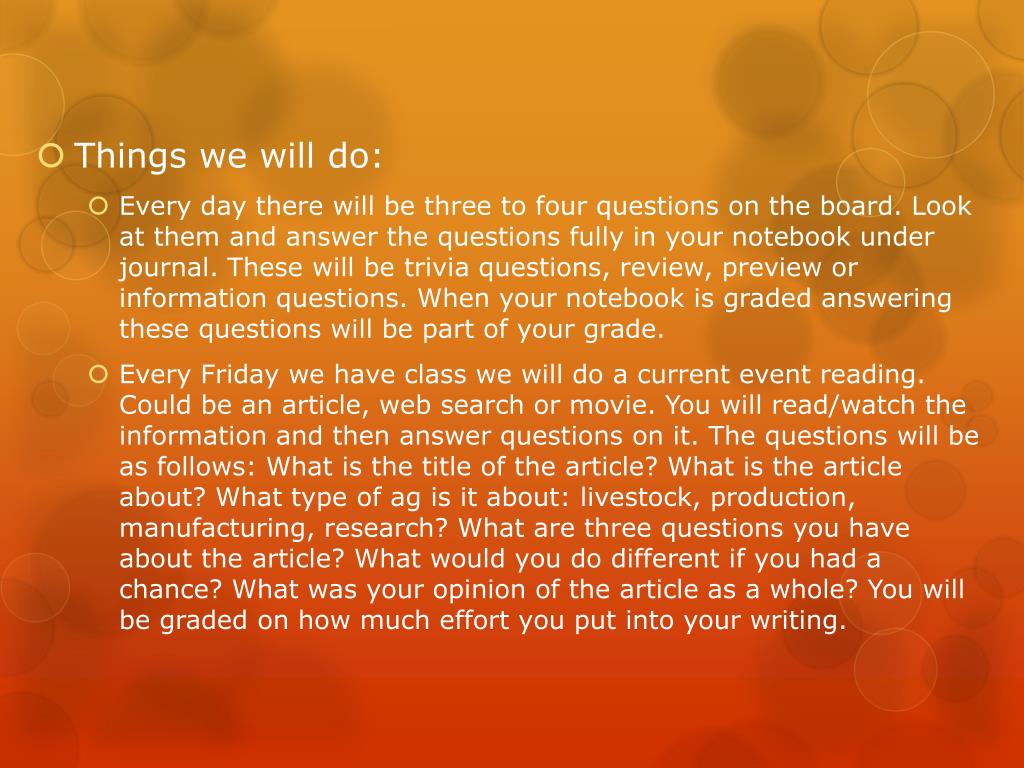 Things we will do:

Every day there will be three to four questions on the board. Look at them and answer the questions fully in your notebook under journal. These will be trivia questions, review, preview or information questions. When your notebook is graded answering these questions will be part of your grade.

Every Friday we have class we will do a current event reading. Could be an article, web search or movie. You will read/watch the information and then answer questions on it. The questions will be as follows: What is the title of the article? What is the article about? What type of ag is it about: livestock, production, manufacturing, research? What are three questions you have about the article? What would you do different if you had a chance? What was your opinion of the article as a whole? You will be graded on how much effort you put into your writing.